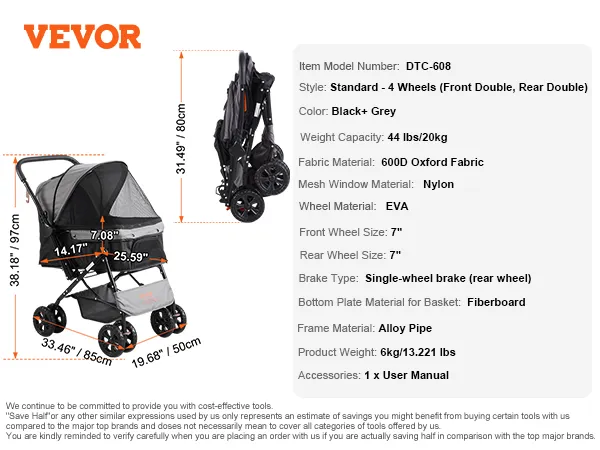 VEVOR

31.49" / 80cm

38.18" / 97cm

7.08"

14.17"

25.59"

33.46" / 85cm

19.68" / 50cm

Item Model Number: DTC-608

Style: Standard - 4 Wheels (Front Double, Rear Double)

Color: Black+ Grey

Weight Capacity: 44 lbs/20kg

Fabric Material: 600D Oxford Fabric

Mesh Window Material: Nylon

Wheel Material: EVA

Front Wheel Size: 7"

Rear Wheel Size: 7"

Brake Type: Single-wheel brake (rear wheel)

Bottom Plate Material for Basket: Fiberboard

Frame Material: Alloy Pipe

Product Weight: 6kg/13.221 lbs

Accessories: 1 x User Manual

We continue to be committed to provide you with cost-effective tools.
"Save Half"or any other similar expressions used by us only represents an estimate of savings you might benefit from buying certain tools with us compared to the major top brands and doses not necessarily mean to cover all categories of tools offered by us.
You are kindly reminded to verify carefully when you are placing an order with us if you are actually saving half in comparison with the top major brands.